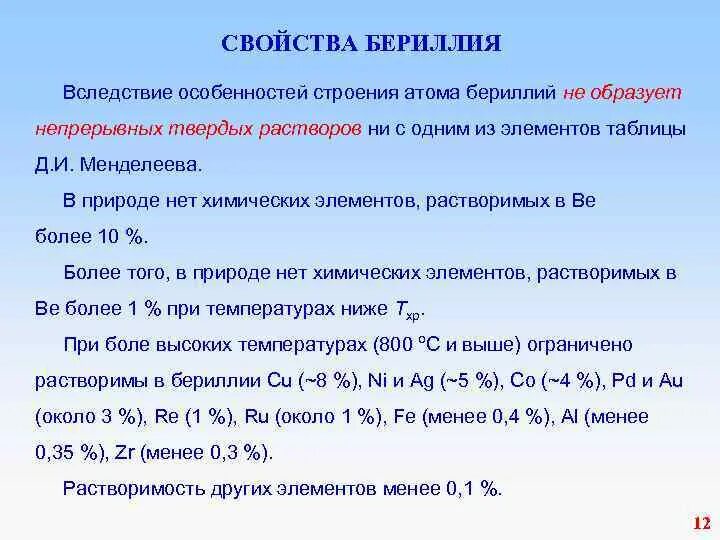 СВОЙСТВА БЕРИЛЛИЯ

Вследствие особенностей строения атома бериллий не образует непрерывных твердых растворов ни с одним из элементов таблицы Д.И. Менделеева.

В природе нет химических элементов, растворимых в Be более 10 %.

Более того, в природе нет химических элементов, растворимых в Be более 1 % при температурах ниже $T_{хр}$.

При боле высоких температурах (800 °C и выше) ограничено растворимы в бериллии Cu (~8 %), Ni и Ag (~5 %), Co (~4 %), Pd и Au (около 3 %), Re (1 %), Ru (около 1 %), Fe (менее 0,4 %), Al (менее 0,35 %), Zr (менее 0,3 %).

Растворимость других элементов менее 0,1 %.

12